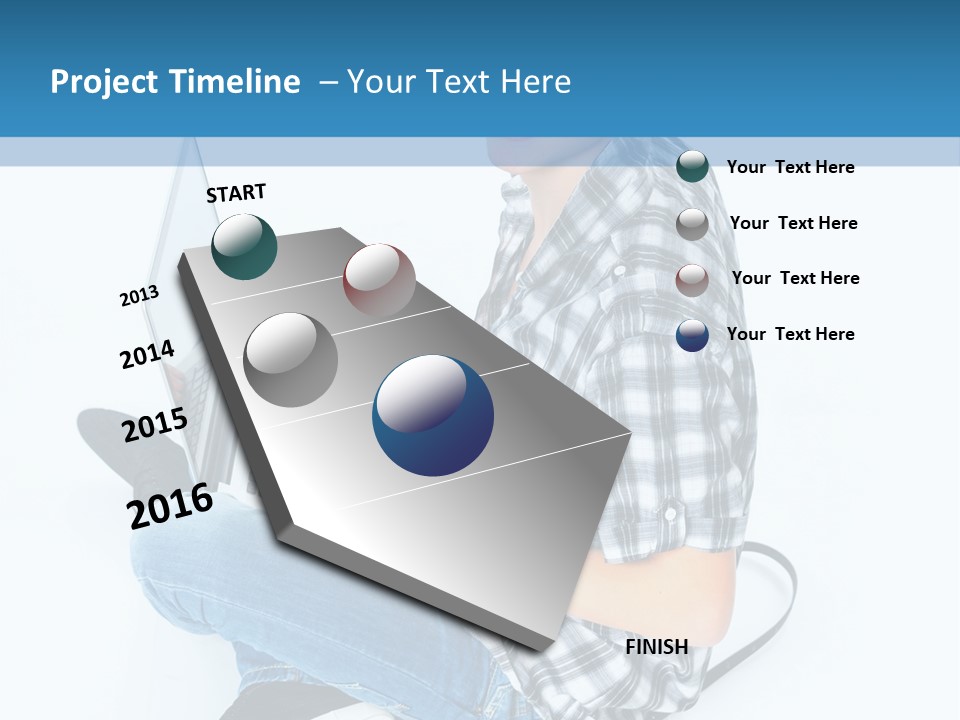 Project Timeline – Your Text Here

START

2013

2014

2015

2016

FINISH

Your Text Here

Your Text Here

Your Text Here

Your Text Here